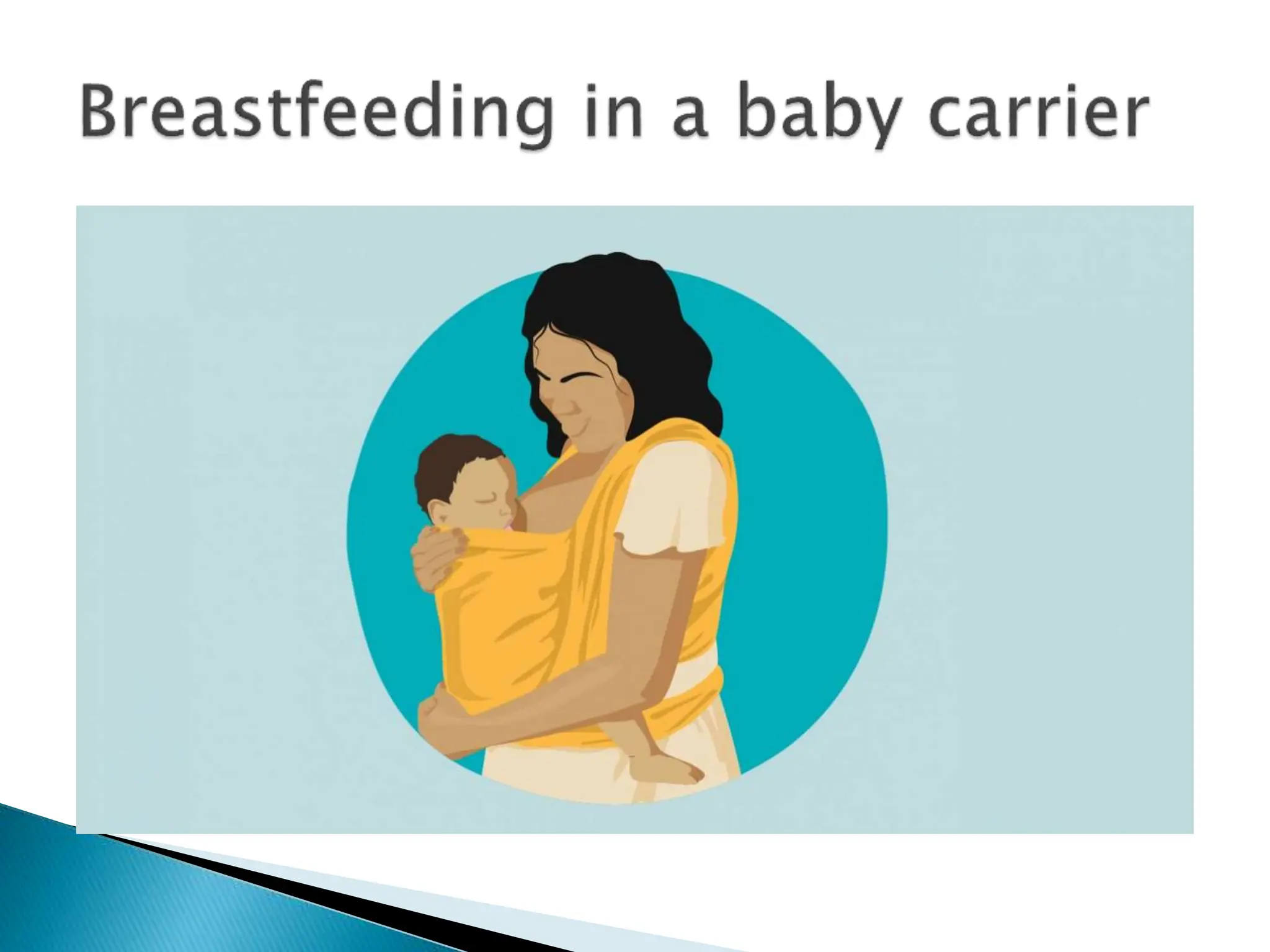 Breastfeeding in a baby carrier